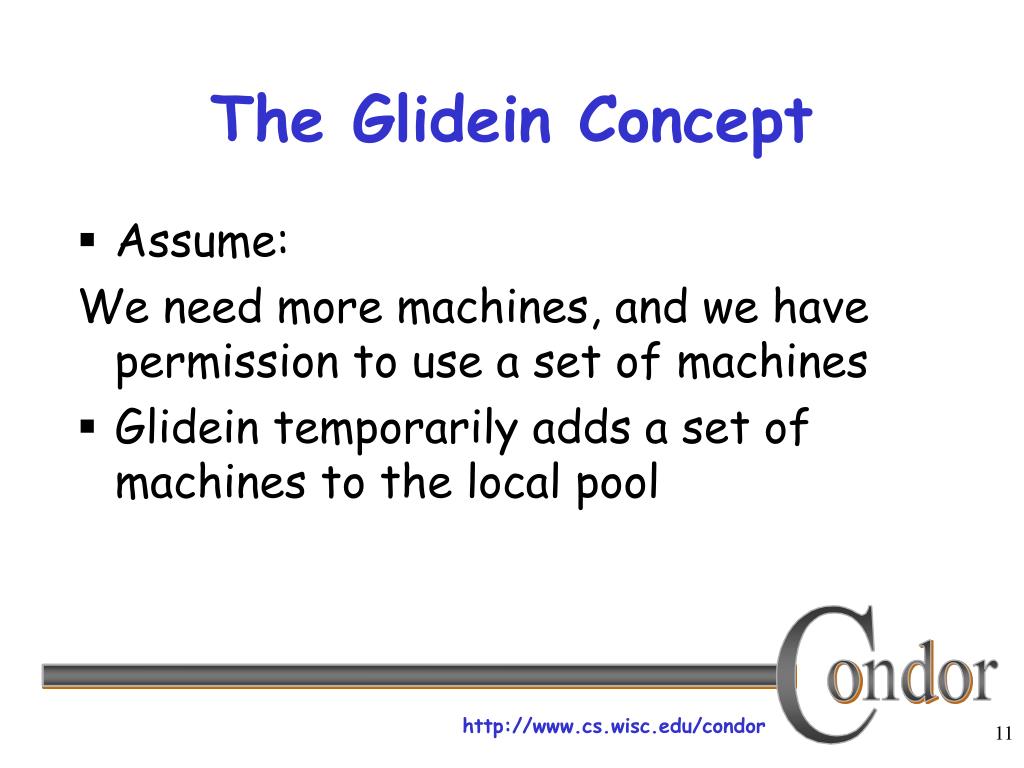 The Glidein Concept

▪ Assume:

We need more machines, and we have permission to use a set of machines

▪ Glidein temporarily adds a set of machines to the local pool

Condor

http://www.cs.wisc.edu/condor

11